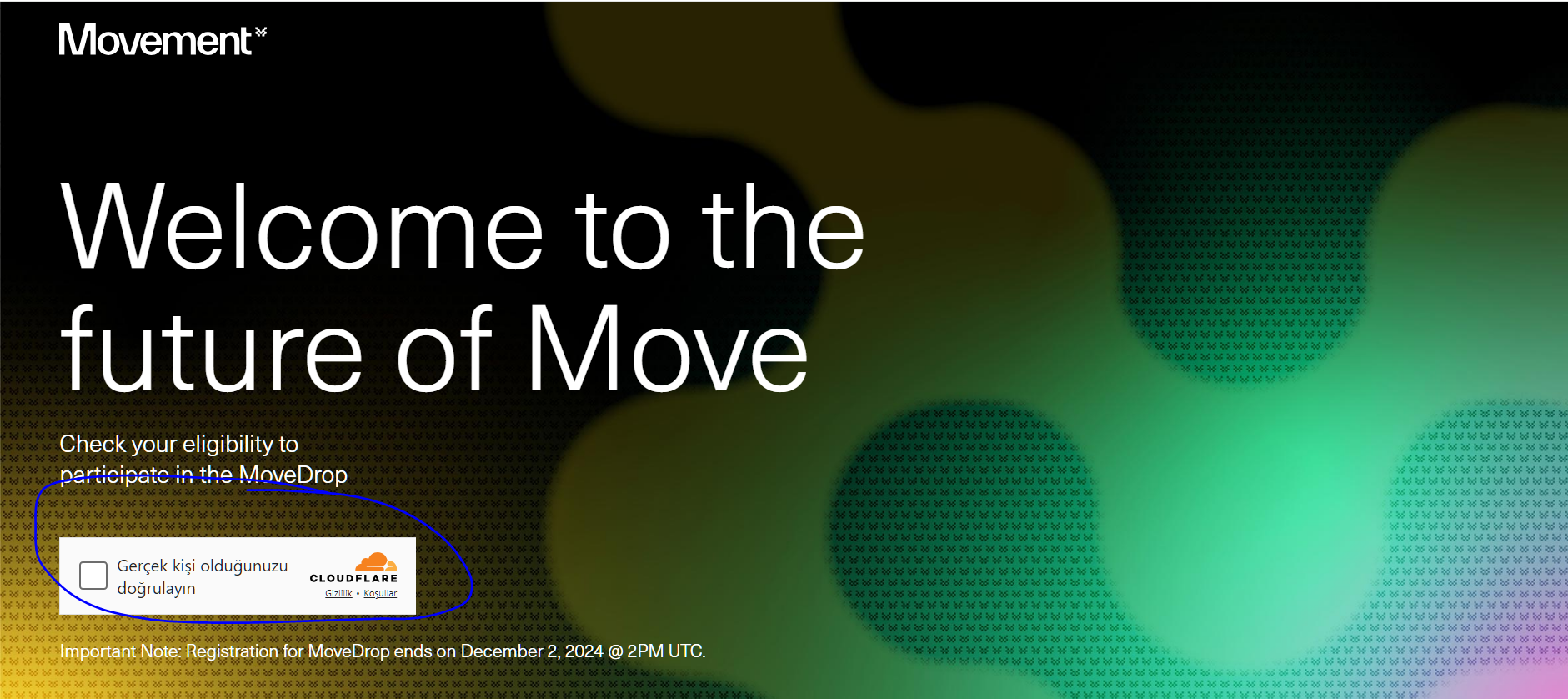 Movement

Welcome to the future of Move

Check your eligibility to participate in the MoveDrop

Gerçek kişi olduğunuzu doğrulayın

CLOUDFLARE
Gizlilik • Koşullar

Important Note: Registration for MoveDrop ends on December 2, 2024 @ 2PM UTC.